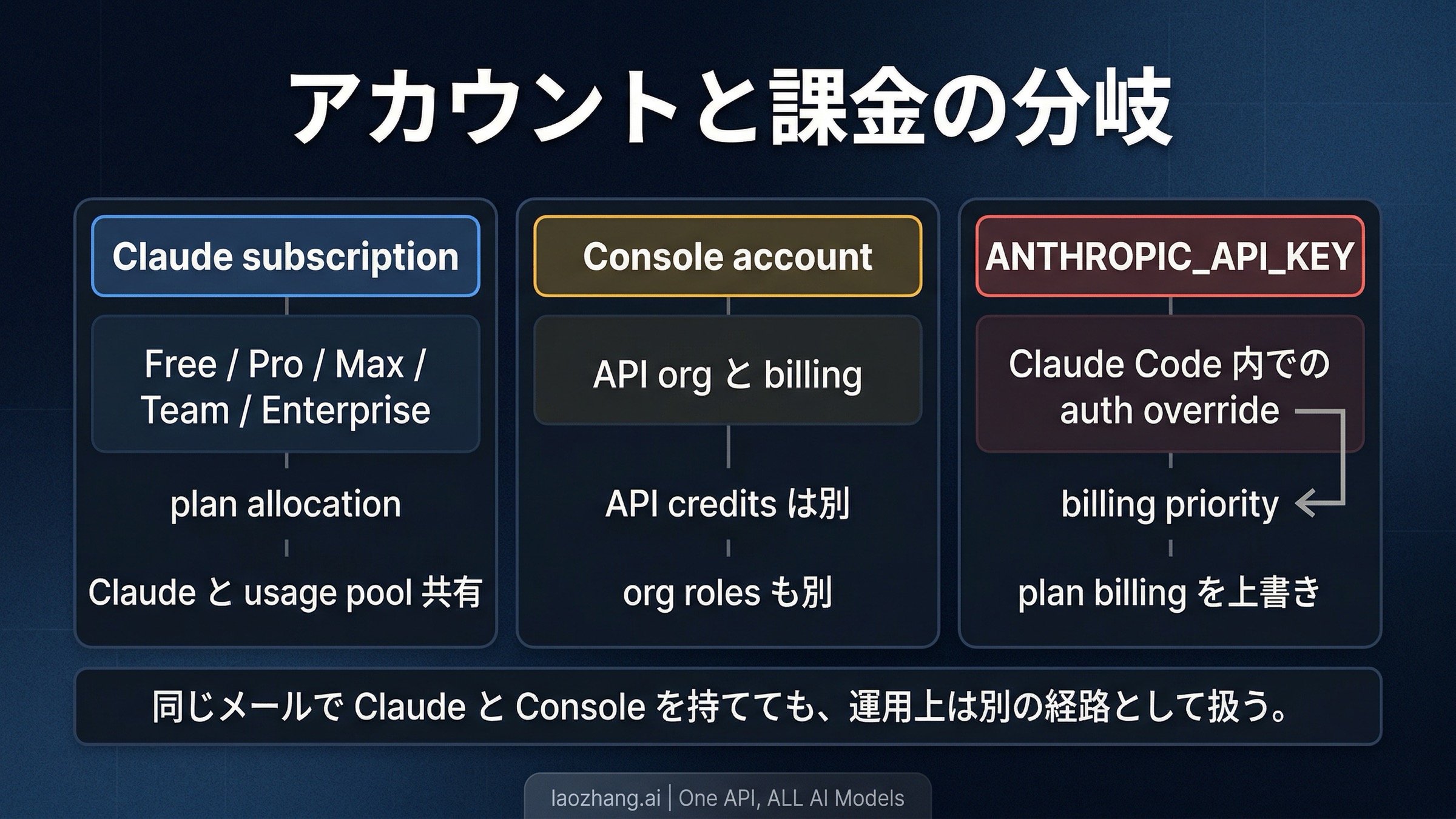 アカウントと課金の分岐

Claude subscription

Free / Pro / Max / Team / Enterprise

plan allocation

Claude と usage pool 共有

Console account

API org と billing

API credits は別

org roles も別

ANTHROPIC_API_KEY

Claude Code 内での auth override

billing priority

plan billing を上書き

同じメールで Claude と Console を持てても、運用上は別の経路として扱う。

laozhang.ai | One API, ALL AI Models